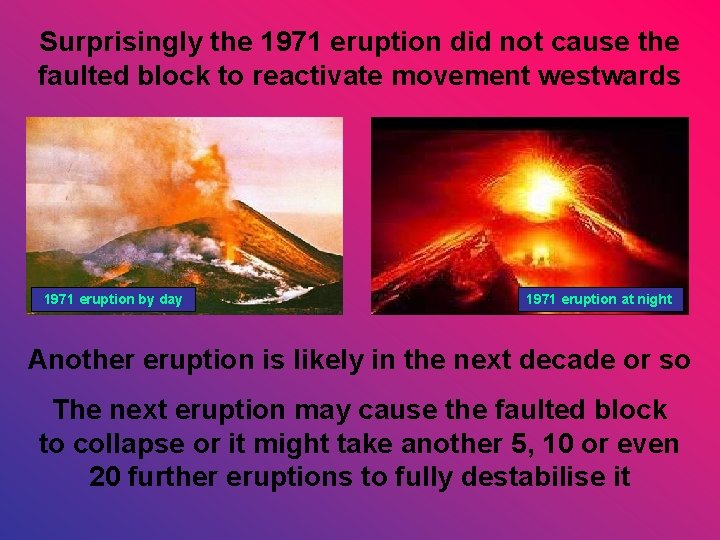 Surprisingly the 1971 eruption did not cause the faulted block to reactivate movement westwards

1971 eruption by day

1971 eruption at night

Another eruption is likely in the next decade or so

The next eruption may cause the faulted block to collapse or it might take another 5, 10 or even 20 further eruptions to fully destabilise it